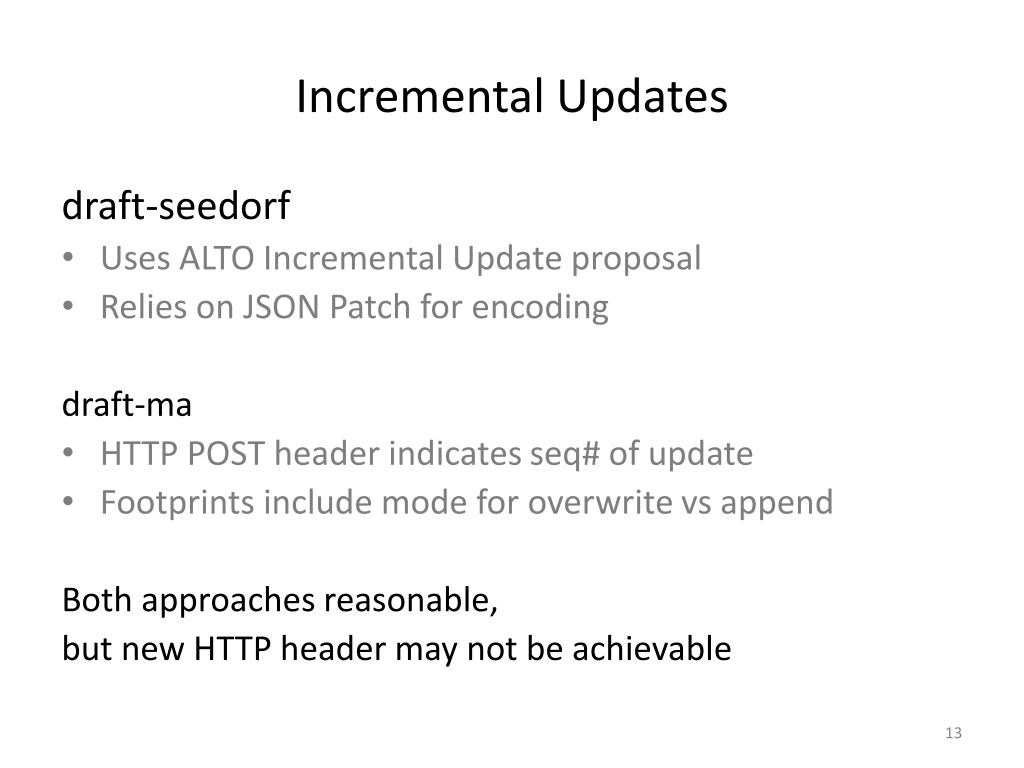 Incremental Updates

draft-seedorf
• Uses ALTO Incremental Update proposal
• Relies on JSON Patch for encoding

draft-ma
• HTTP POST header indicates seq# of update
• Footprints include mode for overwrite vs append

Both approaches reasonable,
but new HTTP header may not be achievable

13